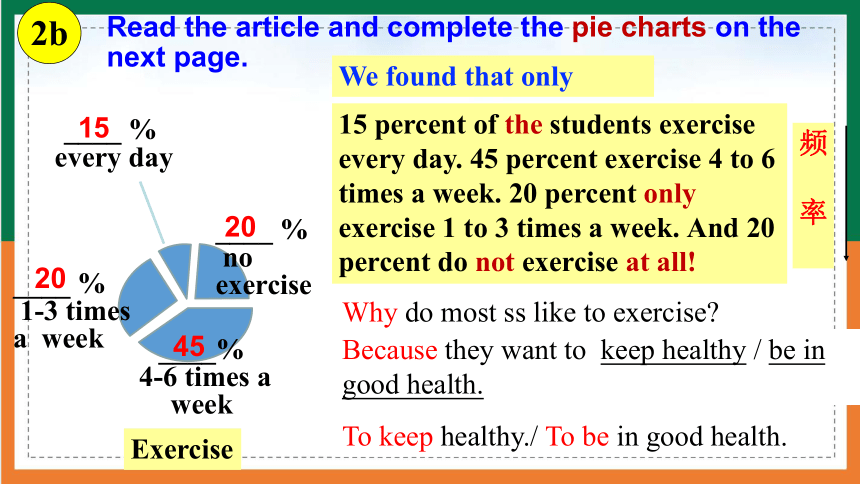 2b Read the article and complete the pie charts on the next page.

15 % every day

20 % no exercise

20 % 1-3 times a week

45 % 4-6 times a week

Exercise

We found that only

15 percent of the students exercise every day. 45 percent exercise 4 to 6 times a week. 20 percent only exercise 1 to 3 times a week. And 20 percent do not exercise at all!

频率

Why do most ss like to exercise?

Because they want to keep healthy / be in good health.

To keep healthy./ To be in good health.